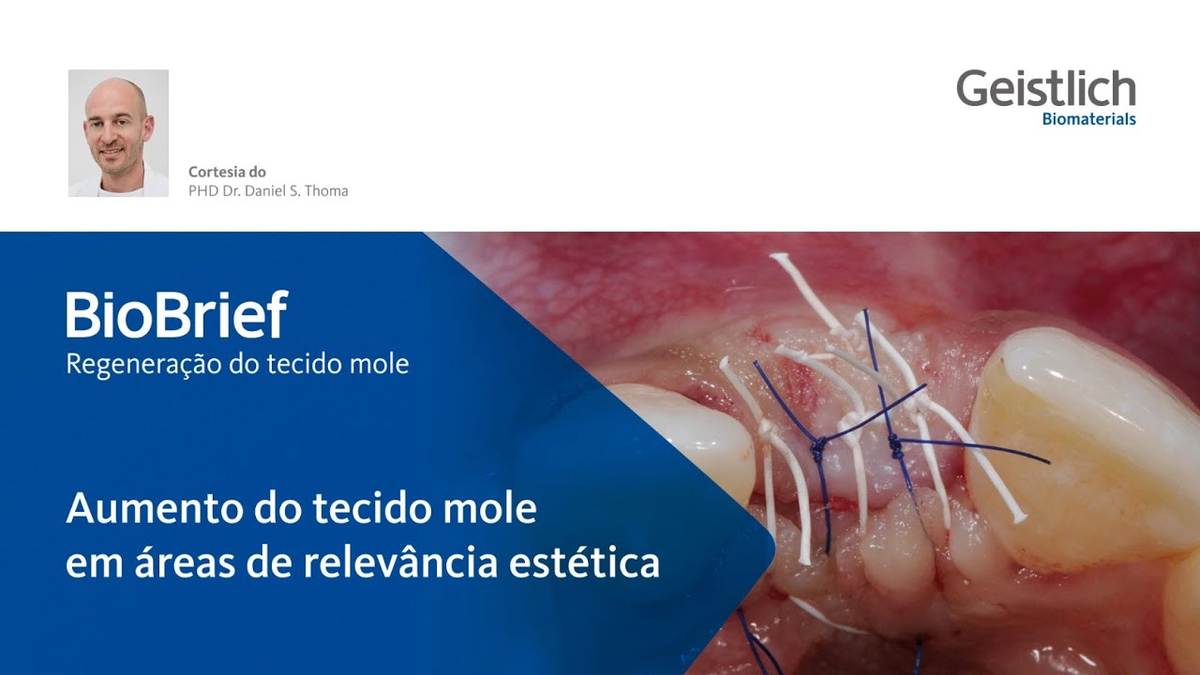 Cortesia do
PHD Dr. Daniel S. Thoma

Geistlich
Biomaterials

BioBrief
Regeneração do tecido mole

Aumento do tecido mole em áreas de relevância estética